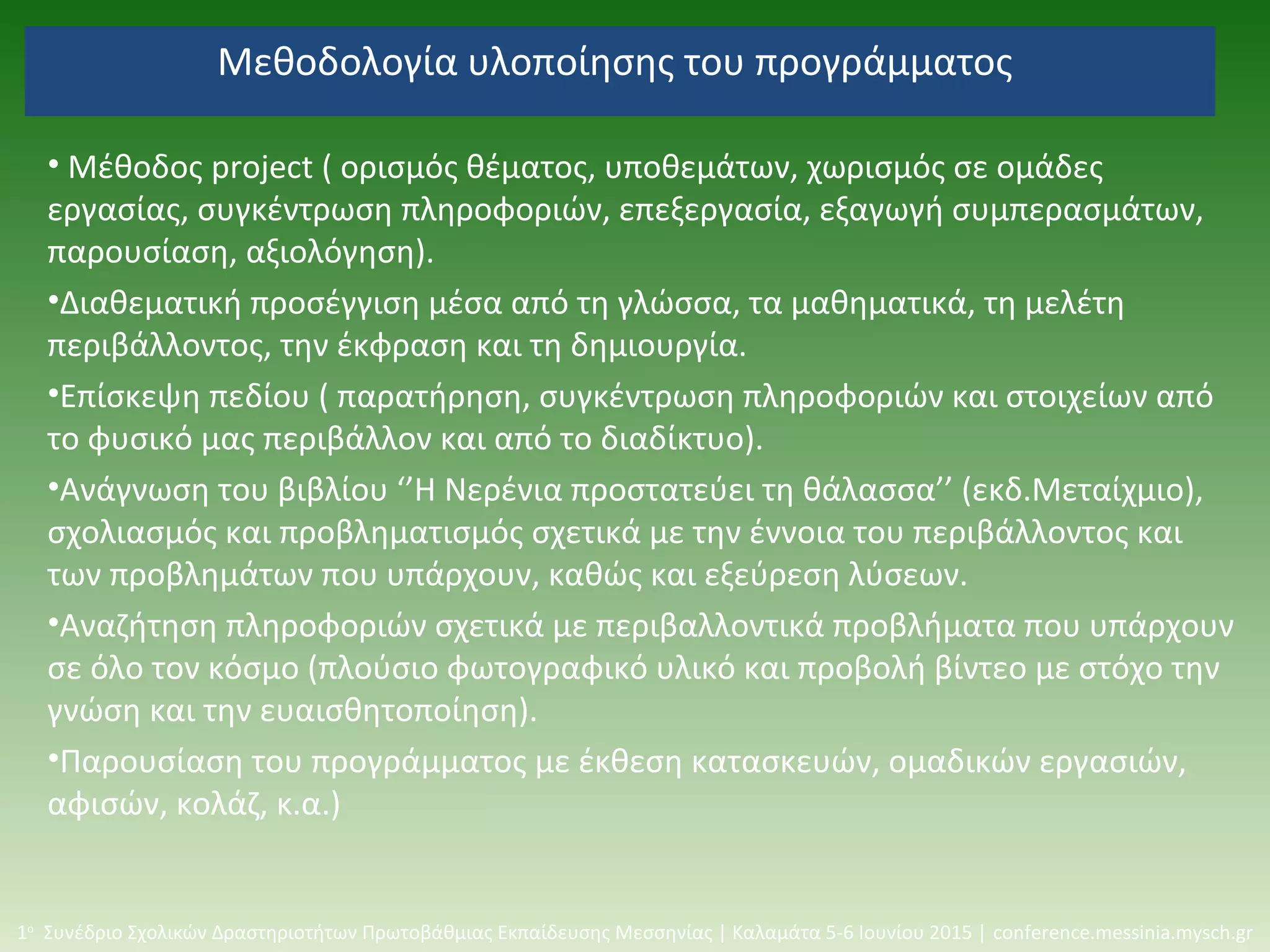 Μεθοδολογία υλοποίησης του προγράμματος

• Μέθοδος project ( ορισμός θέματος, υποθεμάτων, χωρισμός σε ομάδες εργασίας, συγκέντρωση πληροφοριών, επεξεργασία, εξαγωγή συμπερασμάτων, παρουσίαση, αξιολόγηση).

•Διαθεματική προσέγγιση μέσα από τη γλώσσα, τα μαθηματικά, τη μελέτη περιβάλλοντος, την έκφραση και τη δημιουργία.

•Επίσκεψη πεδίου ( παρατήρηση, συγκέντρωση πληροφοριών και στοιχείων από το φυσικό μας περιβάλλον και από το διαδίκτυο).

•Ανάγνωση του βιβλίου ‘’Η Νερένια προστατεύει τη θάλασσα’’ (εκδ.Μεταίχμιο), σχολιασμός και προβληματισμός σχετικά με την έννοια του περιβάλλοντος και των προβλημάτων που υπάρχουν, καθώς και εξεύρεση λύσεων.

•Αναζήτηση πληροφοριών σχετικά με περιβαλλοντικά προβλήματα που υπάρχουν σε όλο τον κόσμο (πλούσιο φωτογραφικό υλικό και προβολή βίντεο με στόχο την γνώση και την ευαισθητοποίηση).

•Παρουσίαση του προγράμματος με έκθεση κατασκευών, ομαδικών εργασιών, αφισών, κολάζ, κ.α.)

1ο Συνέδριο Σχολικών Δραστηριοτήτων Πρωτοβάθμιας Εκπαίδευσης Μεσσηνίας | Καλαμάτα 5-6 Ιουνίου 2015 | conference.messinia.mysch.gr